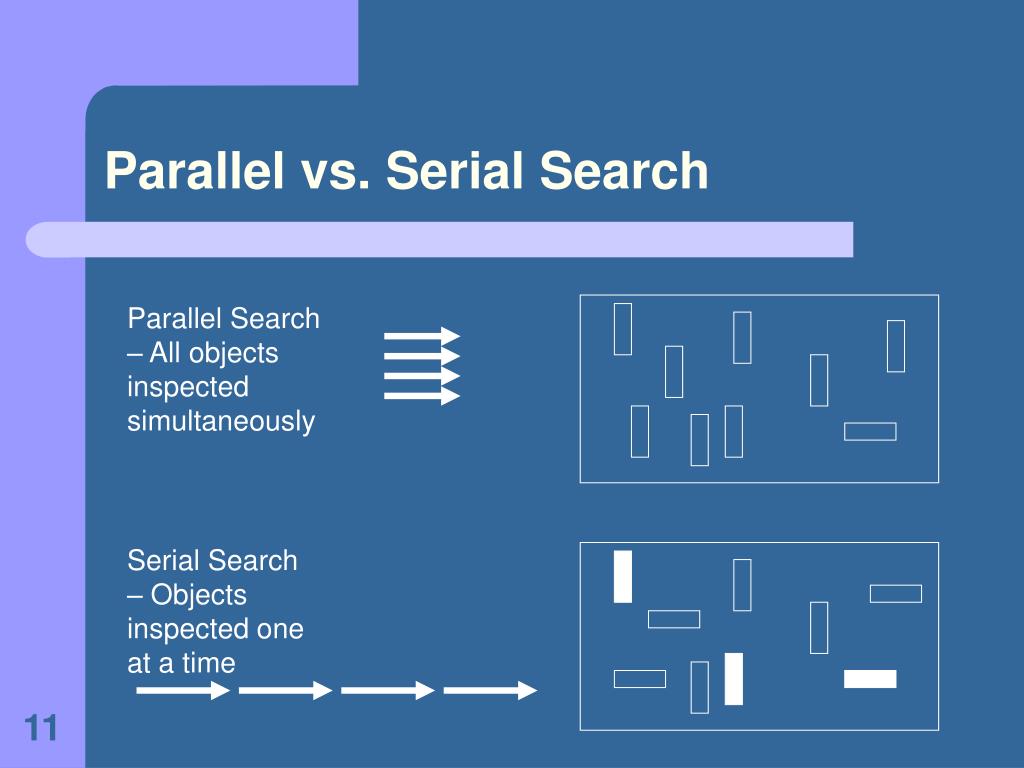 Parallel vs. Serial Search

Parallel Search – All objects inspected simultaneously

Serial Search – Objects inspected one at a time

11